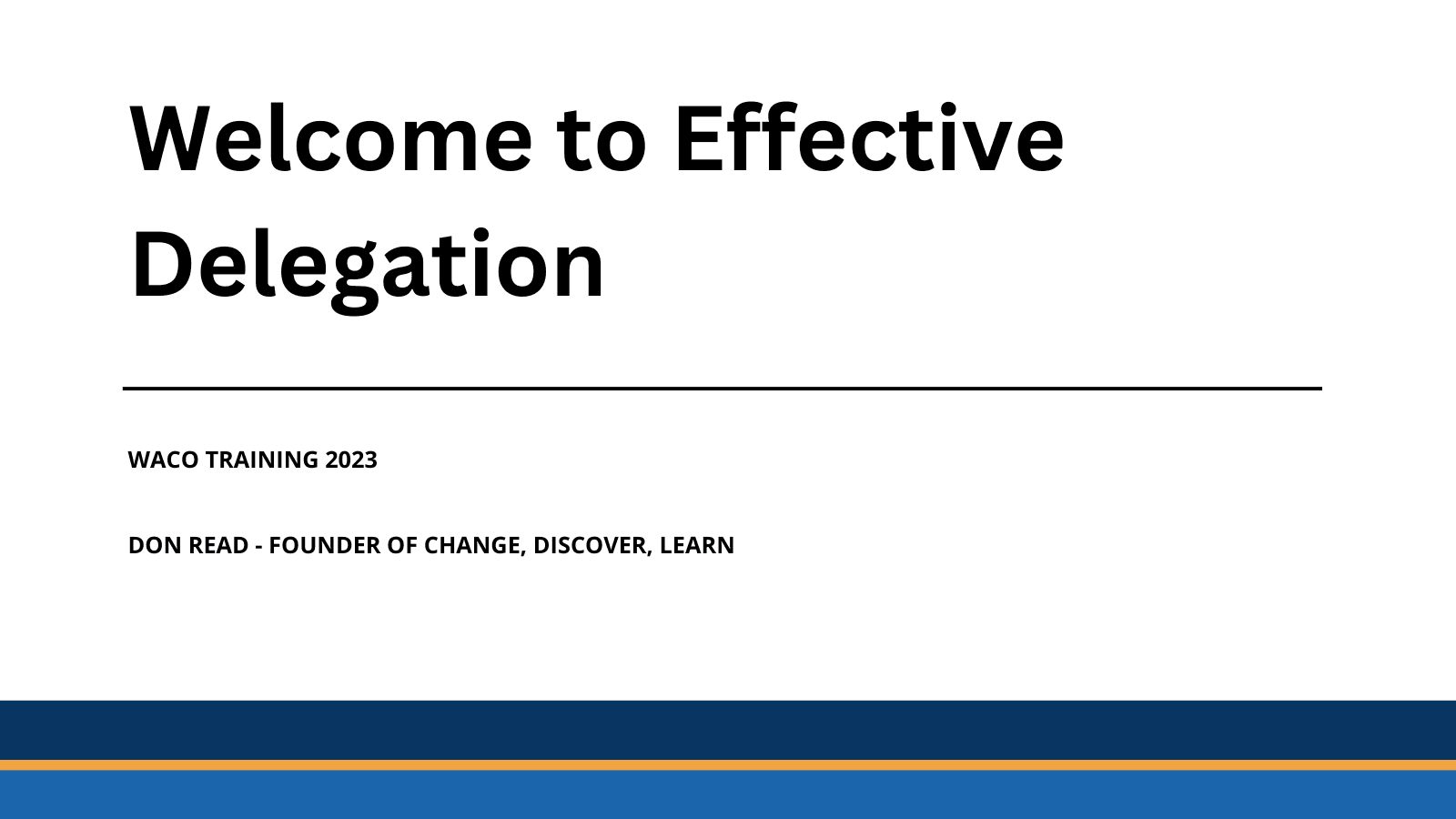 Welcome to Effective Delegation

WACO TRAINING 2023

DON READ - FOUNDER OF CHANGE, DISCOVER, LEARN